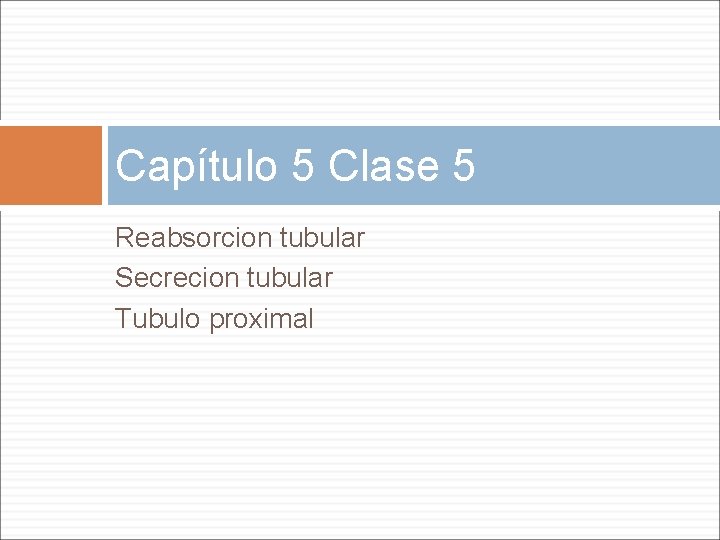 Capítulo 5 Clase 5

Reabsorcion tubular
Secrecion tubular
Tubulo proximal